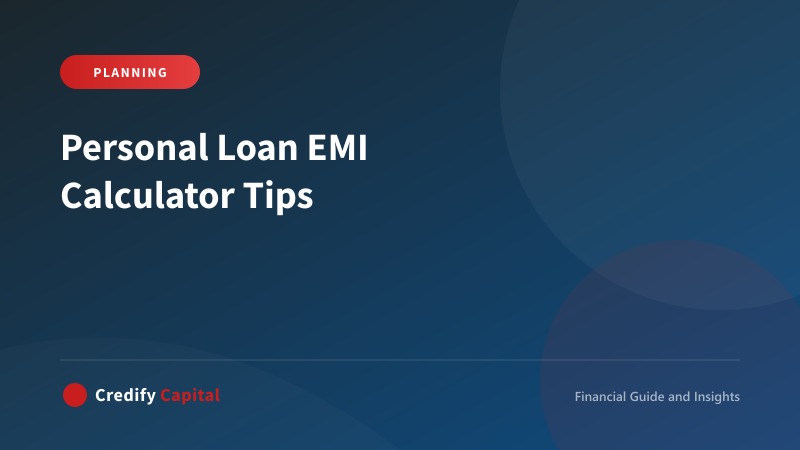 PLANNING

Personal Loan EMI Calculator Tips

Credify Capital

Financial Guide and Insights